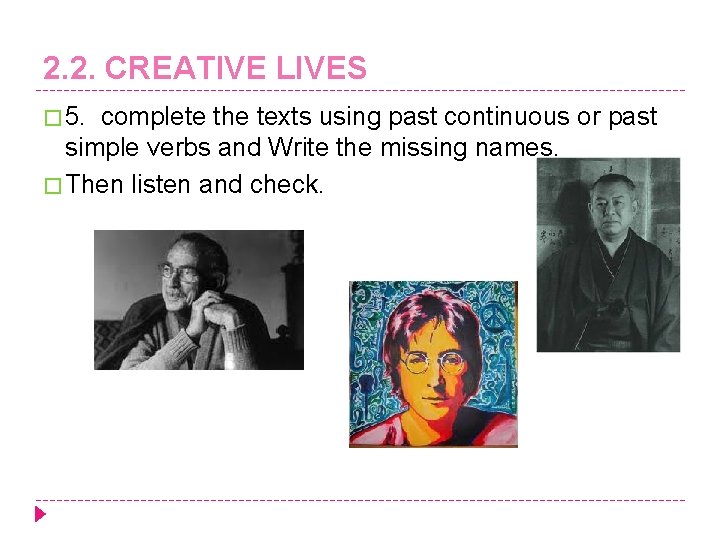 2.2. CREATIVE LIVES

5. complete the texts using past continuous or past simple verbs and Write the missing names.

Then listen and check.